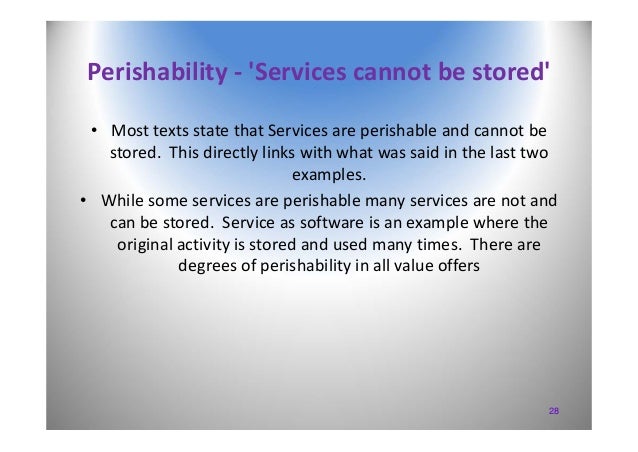 Perishability - 'Services cannot be stored'

• Most texts state that Services are perishable and cannot be stored. This directly links with what was said in the last two examples.

• While some services are perishable many services are not and can be stored. Service as software is an example where the original activity is stored and used many times. There are degrees of perishability in all value offers

28